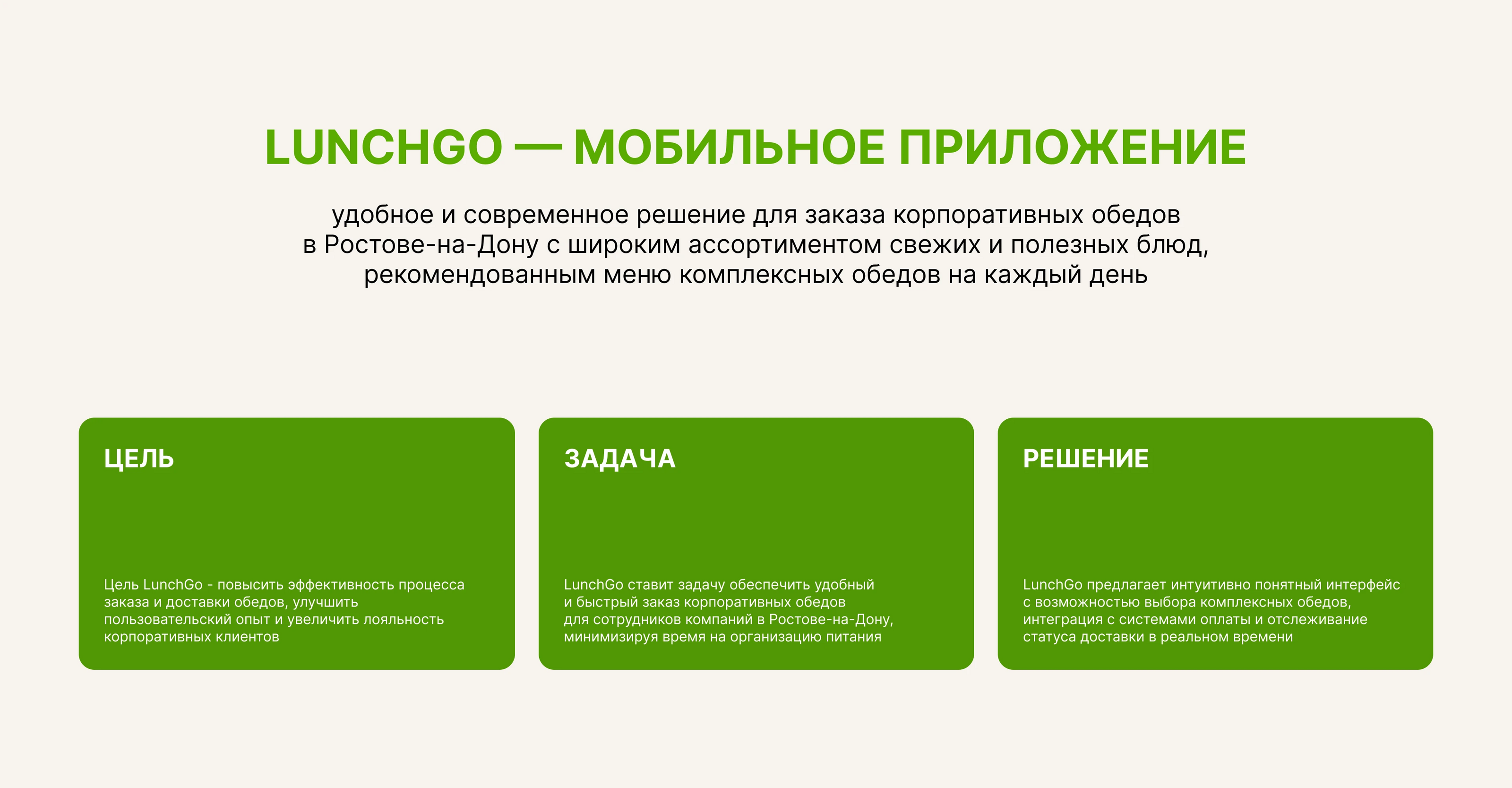 LUNCHGO — МОБИЛЬНОЕ ПРИЛОЖЕНИЕ

удобное и современное решение для заказа корпоративных обедов в Ростове-на-Дону с широким ассортиментом свежих и полезных блюд, рекомендованным меню комплексных обедов на каждый день

ЦЕЛЬ

Цель LunchGo - повысить эффективность процесса заказа и доставки обедов, улучшить пользовательский опыт и увеличить лояльность корпоративных клиентов

ЗАДАЧА

LunchGo ставит задачу обеспечить удобный и быстрый заказ корпоративных обедов для сотрудников компаний в Ростове-на-Дону, минимизируя время на организацию питания

РЕШЕНИЕ

LunchGo предлагает интуитивно понятный интерфейс с возможностью выбора комплексных обедов, интеграция с системами оплаты и отслеживание статуса доставки в реальном времени